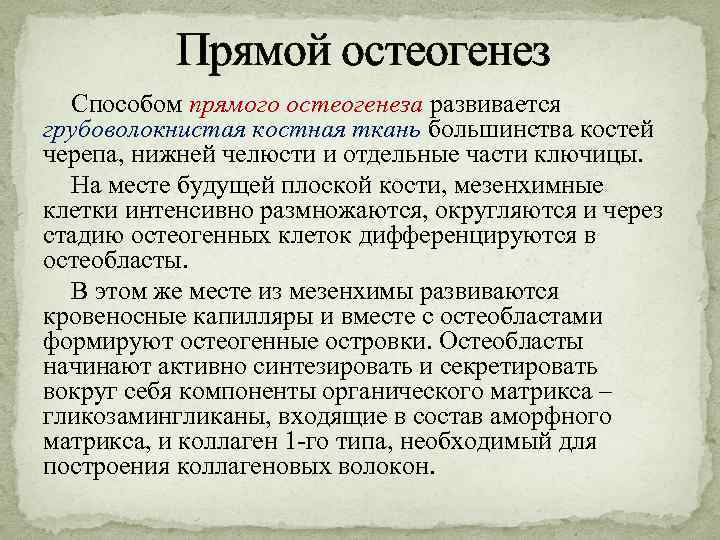 Прямой остеогенез

Способом прямого остеогенеза развивается грубоволокнистая костная ткань большинства костей черепа, нижней челюсти и отдельные части ключицы.

На месте будущей плоской кости, мезенхимные клетки интенсивно размножаются, округляются и через стадию остеогенных клеток дифференцируются в остеобласты.

В этом же месте из мезенхимы развиваются кровеносные капилляры и вместе с остеобластами формируют остеогенные островки. Остеобласты начинают активно синтезировать и секретировать вокруг себя компоненты органического матрикса – гликозамингликаны, входящие в состав аморфного матрикса, и коллаген 1-го типа, необходимый для построения коллагеновых волокон.